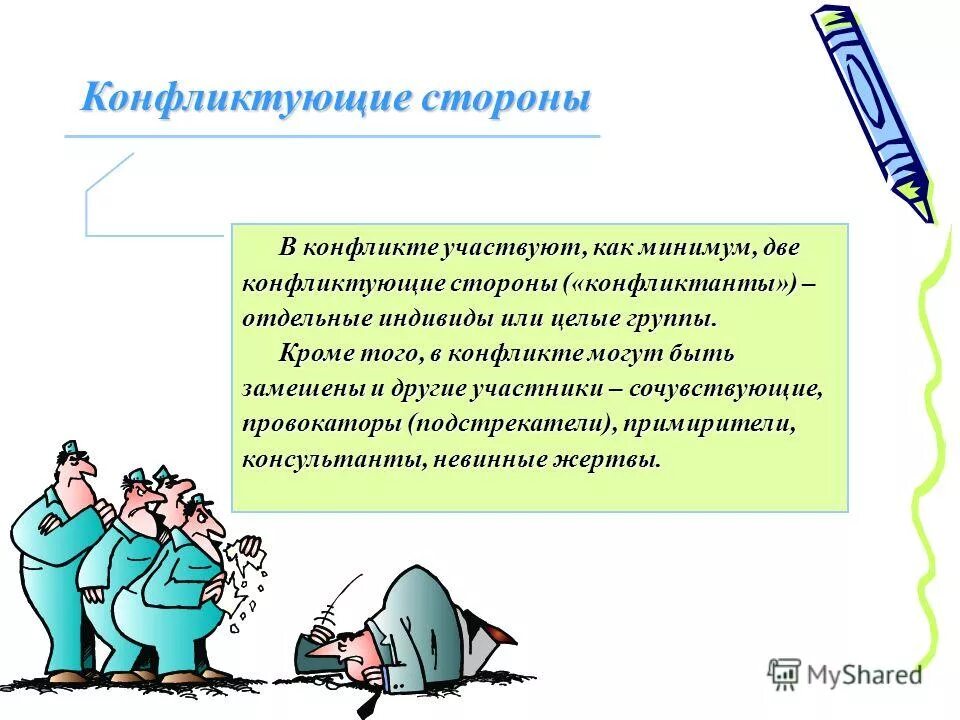 Конфликтующие стороны

В конфликте участвуют, как минимум, две конфликтующие стороны («конфликтанты») – отдельные индивиды или целые группы.

Кроме того, в конфликте могут быть замешены и другие участники – сочувствующие, провокаторы (подстрекатели), примирители, консультанты, невинные жертвы.

MyShared